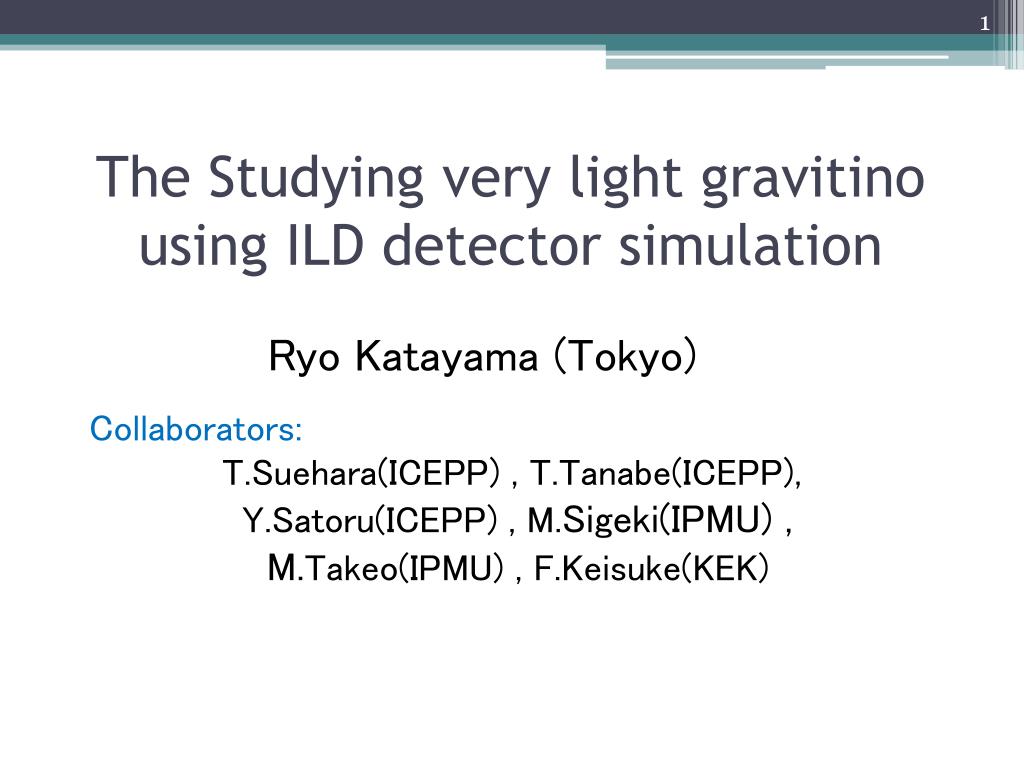 1

The Studying very light gravitino using ILD detector simulation

Ryo Katayama (Tokyo)

Collaborators:
T.Suehara(ICEPP) , T.Tanabe(ICEPP),
Y.Satoru(ICEPP) , M.Sigeki(IPMU) ,
M.Takeo(IPMU) , F.Keisuke(KEK)